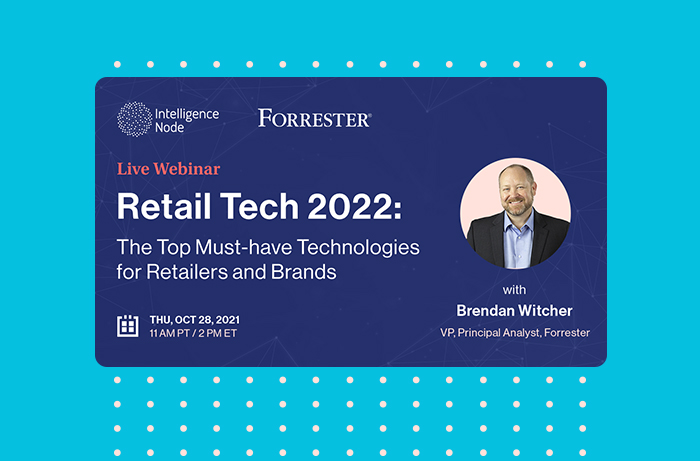 Intelligence Node

FORRESTER®

Live Webinar

Retail Tech 2022:

The Top Must-have Technologies for Retailers and Brands

THU, OCT 28, 2021
11 AM PT / 2 PM ET

with

Brendan Witcher

VP, Principal Analyst, Forrester